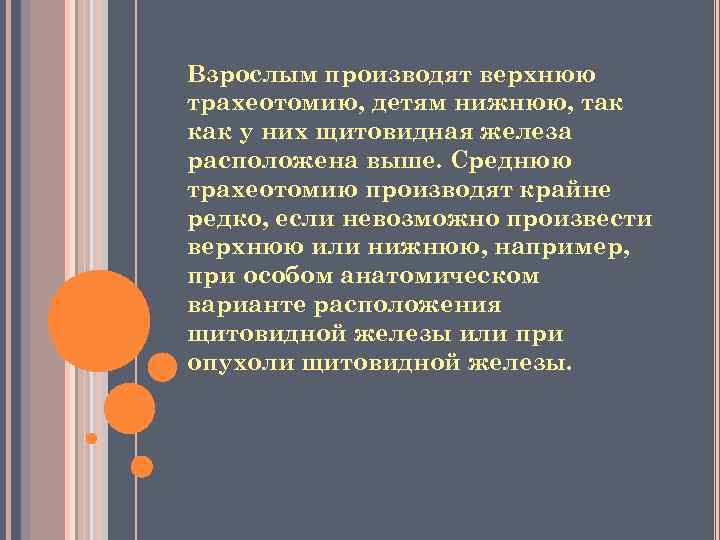 Взрослым производят верхнюю трахеотомию, детям нижнюю, так как у них щитовидная железа расположена выше. Среднюю трахеотомию производят крайне редко, если невозможно произвести верхнюю или нижнюю, например, при особом анатомическом варианте расположения щитовидной железы или при опухоли щитовидной железы.